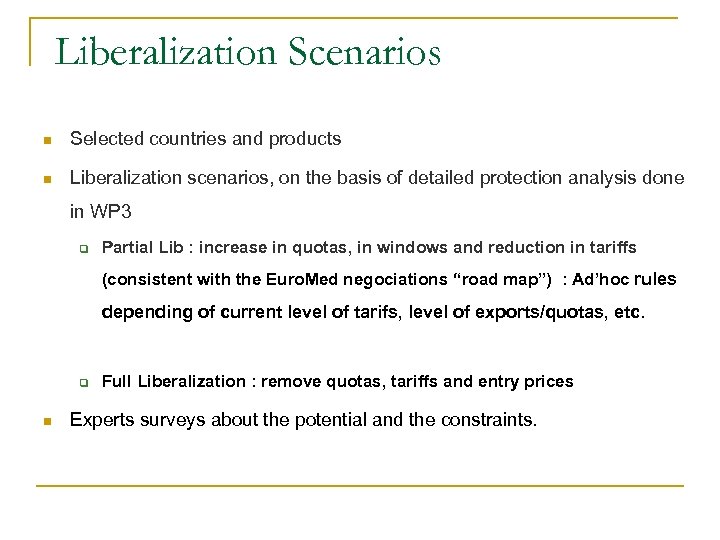 Liberalization Scenarios

Selected countries and products

Liberalization scenarios, on the basis of detailed protection analysis done in WP3

Partial Lib : increase in quotas, in windows and reduction in tariffs (consistent with the EuroMed negociations “road map”) : Ad’hoc rules depending of current level of tarifs, level of exports/quotas, etc.

Full Liberalization : remove quotas, tariffs and entry prices

Experts surveys about the potential and the constraints.